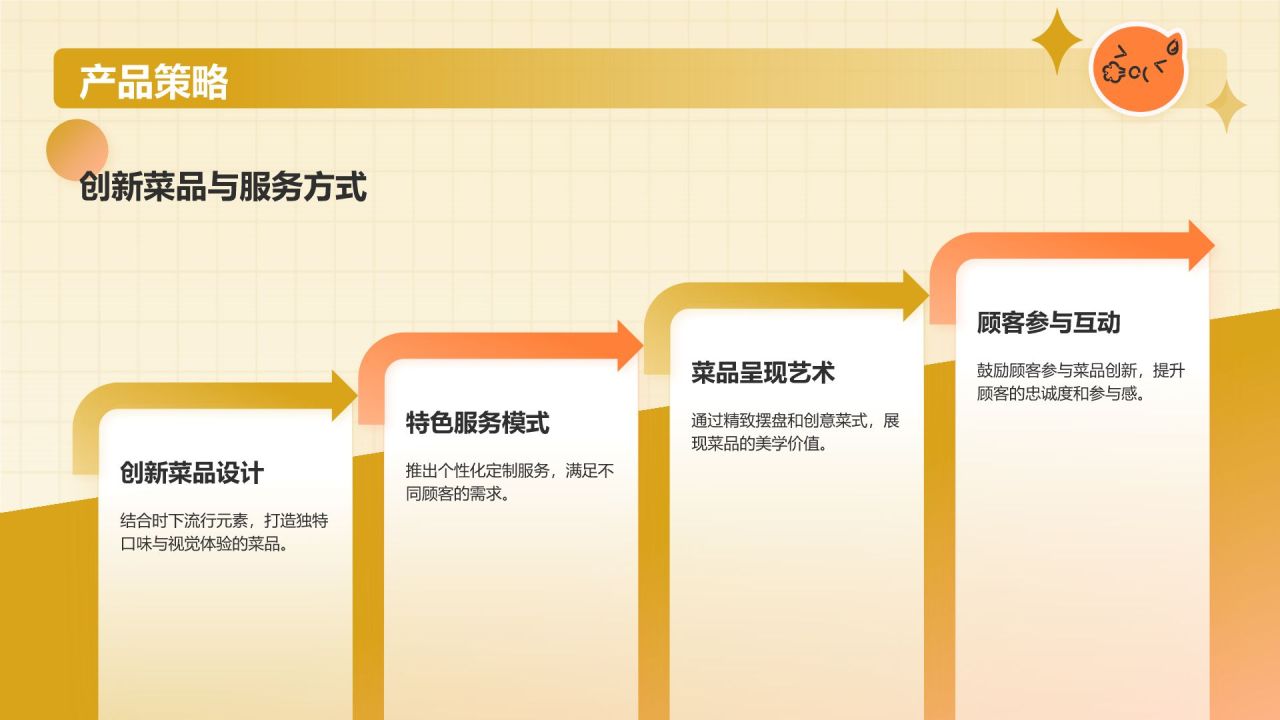 产品策略

创新菜品与服务方式

创新菜品设计

结合时下流行元素，打造独特口味与视觉体验的菜品。

特色服务模式

推出个性化定制服务，满足不同顾客的需求。

菜品呈现艺术

通过精致摆盘和创意菜式，展现菜品的美学价值。

顾客参与互动

鼓励顾客参与菜品创新，提升顾客的忠诚度和参与感。